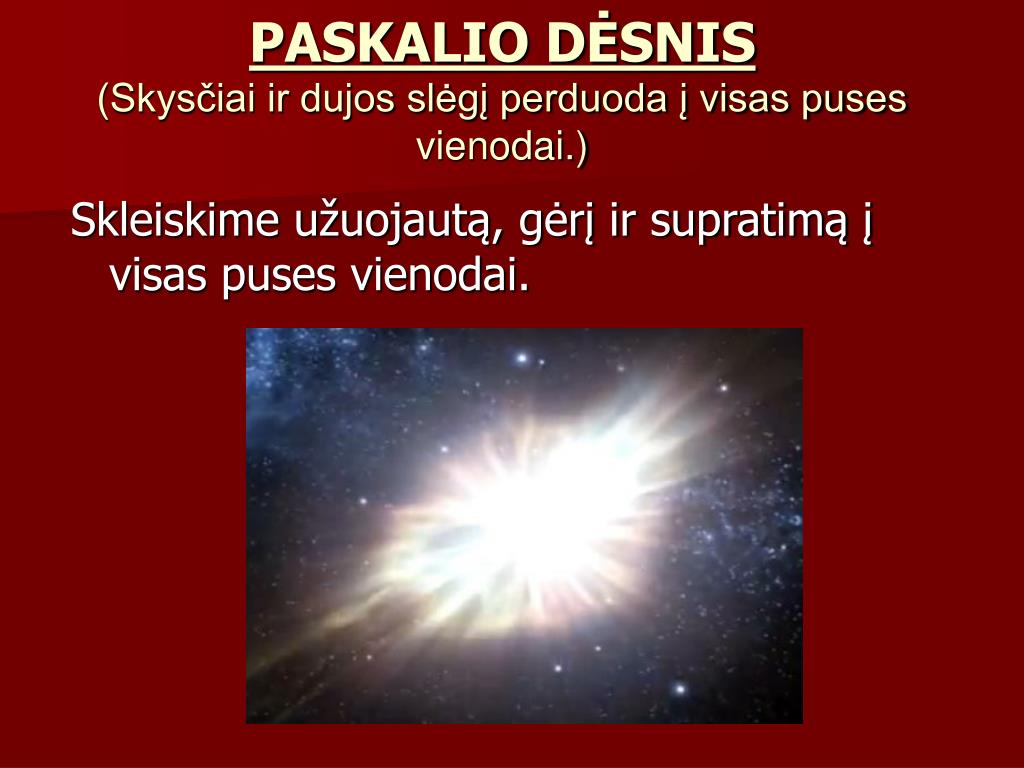 PASKALIO DĖSNIS
(Skysčiai ir dujos slėgį perduoda į visas puses vienodai.)

Skleiskime užuojautą, gėrį ir supratimą į visas puses vienodai.